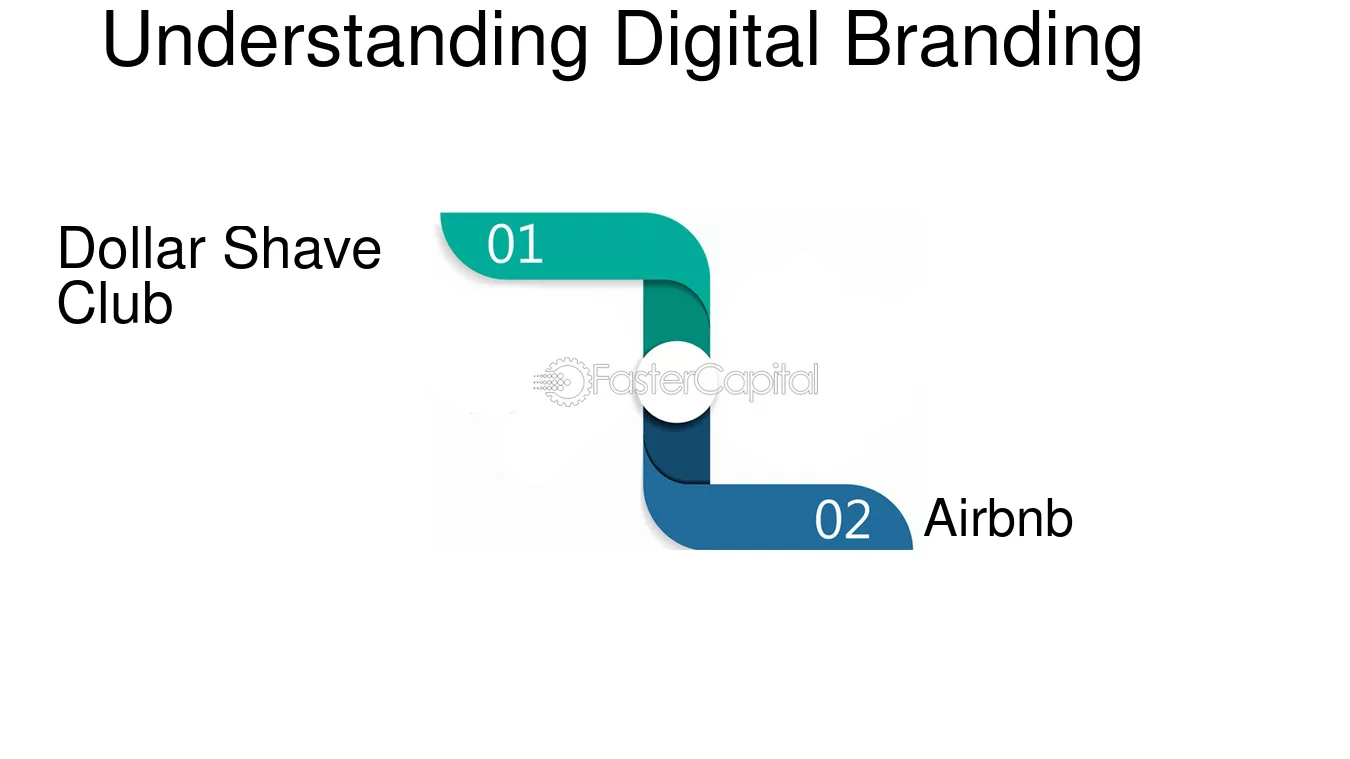 Understanding Digital Branding

Dollar Shave Club

01

FasterCapital

02

Airbnb